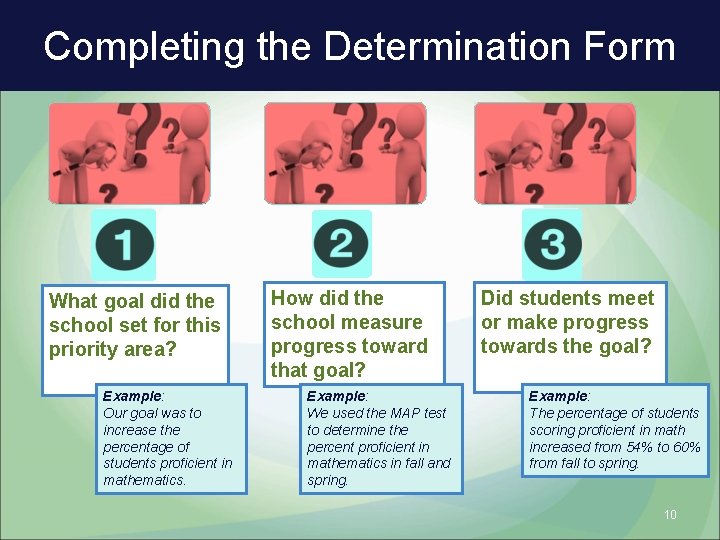 Completing the Determination Form

1

What goal did the school set for this priority area?

Example:
Our goal was to increase the percentage of students proficient in mathematics.

2

How did the school measure progress toward that goal?

Example:
We used the MAP test to determine the percent proficient in mathematics in fall and spring.

3

Did students meet or make progress towards the goal?

Example:
The percentage of students scoring proficient in math increased from 54% to 60% from fall to spring.

10